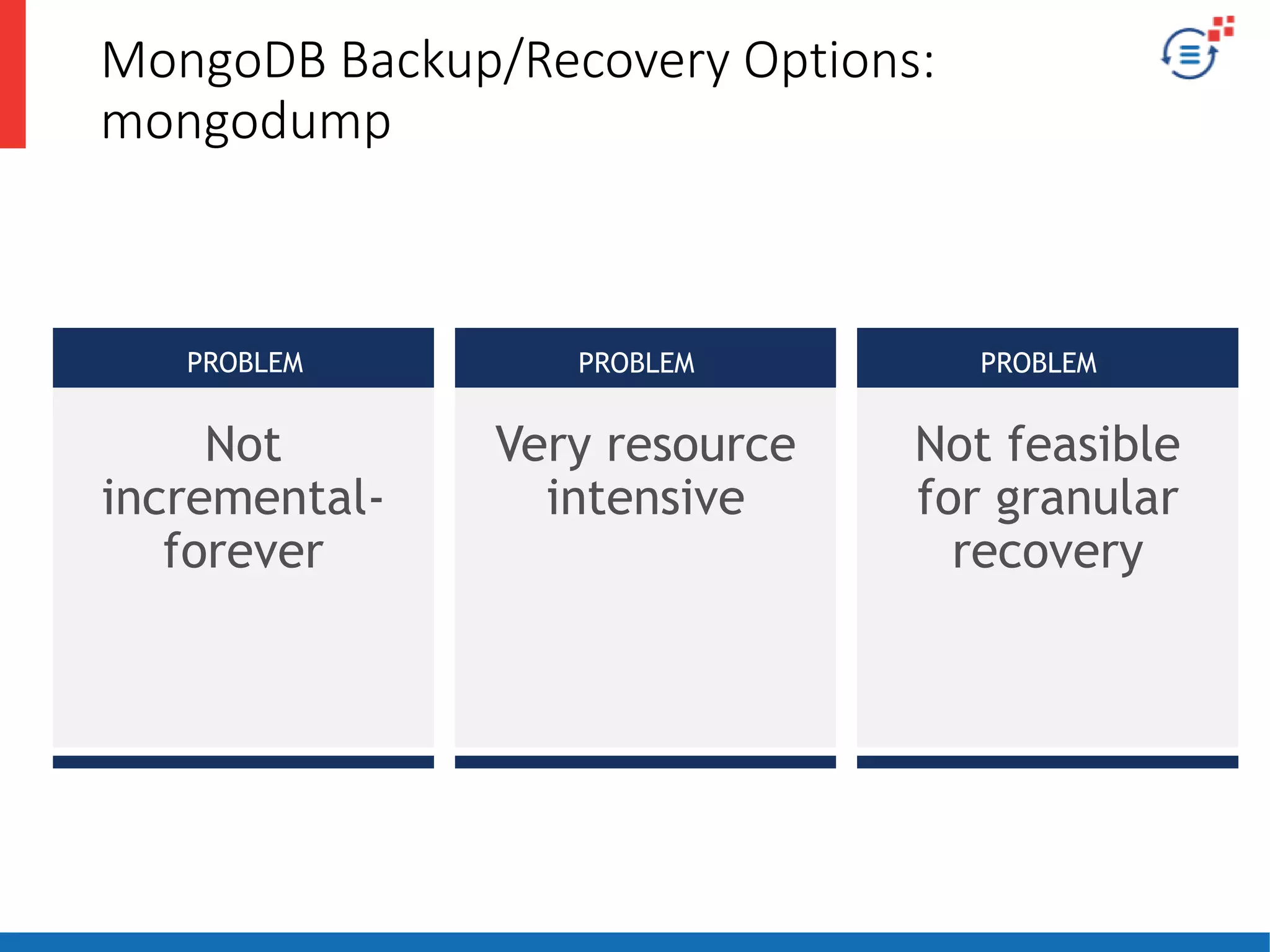 MongoDB Backup/Recovery Options: mongodump

PROBLEM

Not incremental-forever

PROBLEM

Very resource intensive

PROBLEM

Not feasible for granular recovery